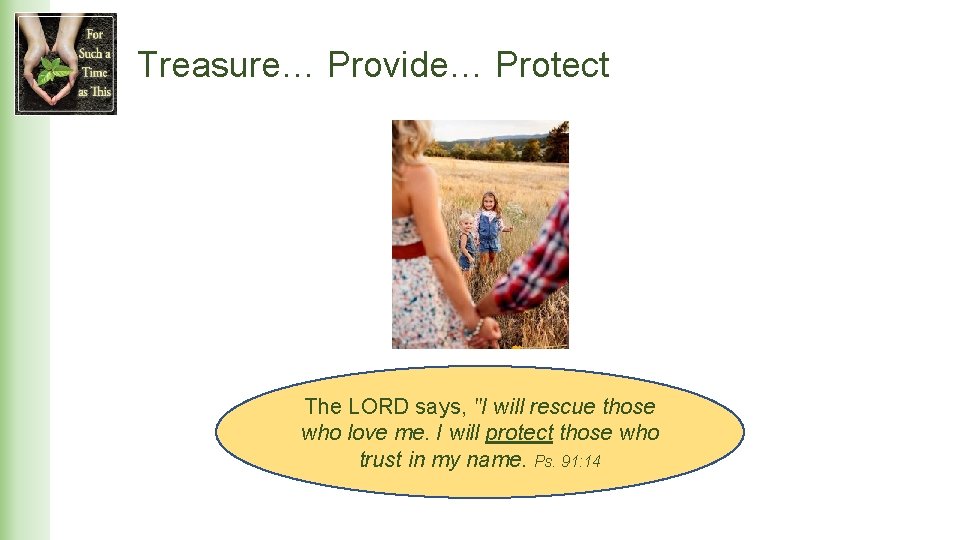 For Such a Time as This

Treasure… Provide… Protect

The LORD says, "I will rescue those who love me. I will protect those who trust in my name. Ps. 91:14